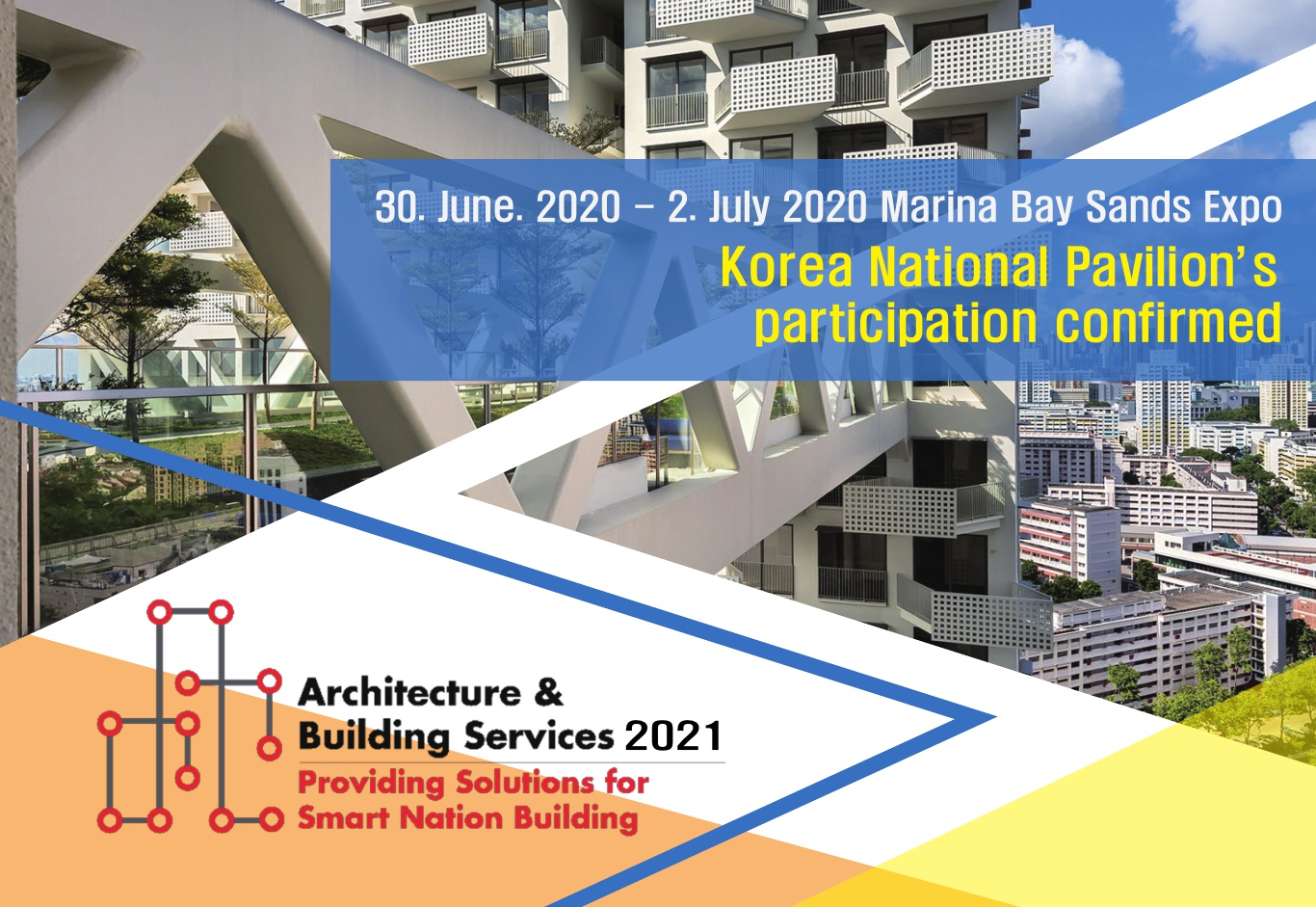 30. June. 2020 – 2. July 2020 Marina Bay Sands Expo

Korea National Pavilion's participation confirmed

Architecture & Building Services 2021

Providing Solutions for Smart Nation Building